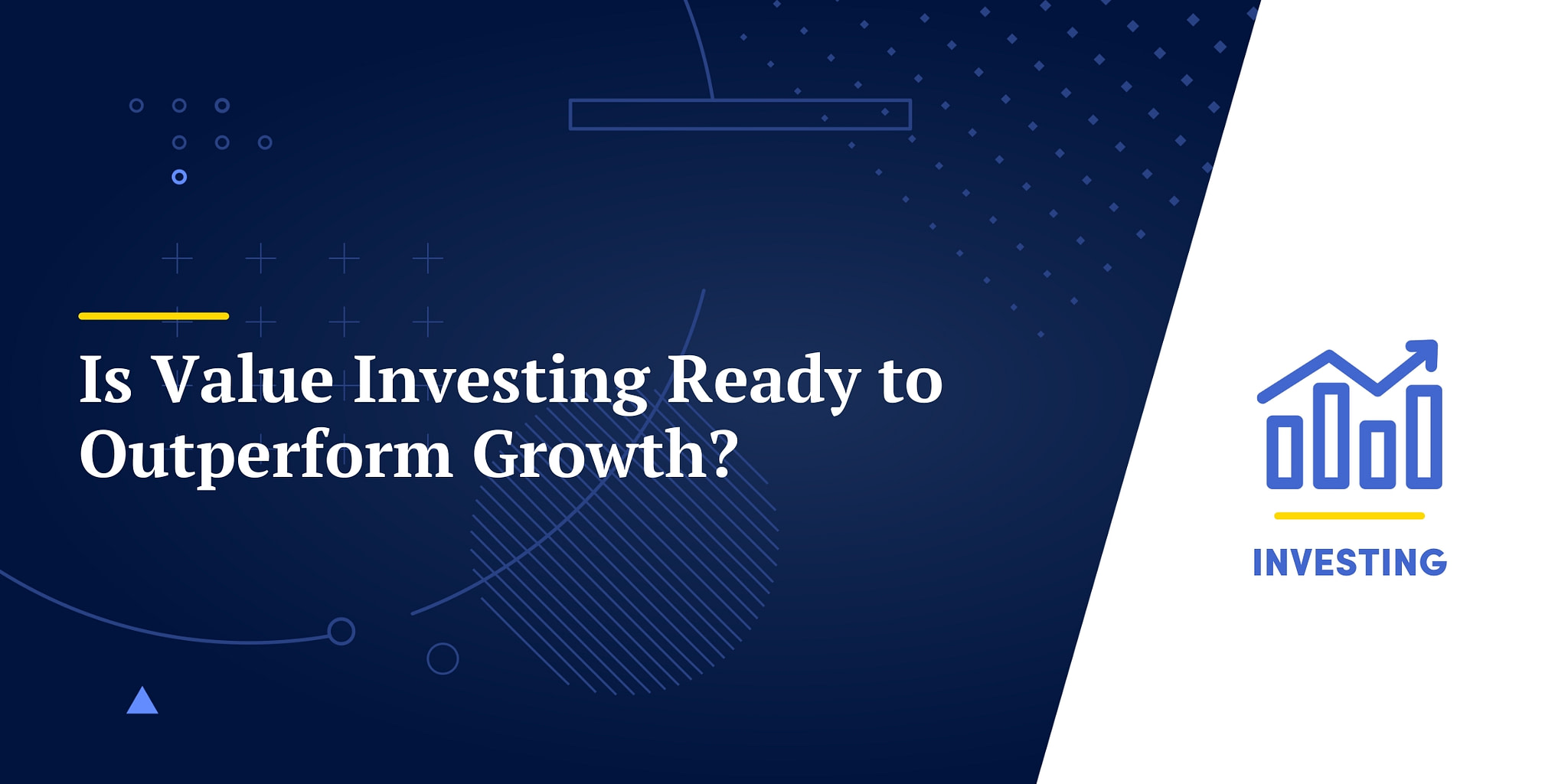 Is Value Investing Ready to Outperform Growth?

INVESTING